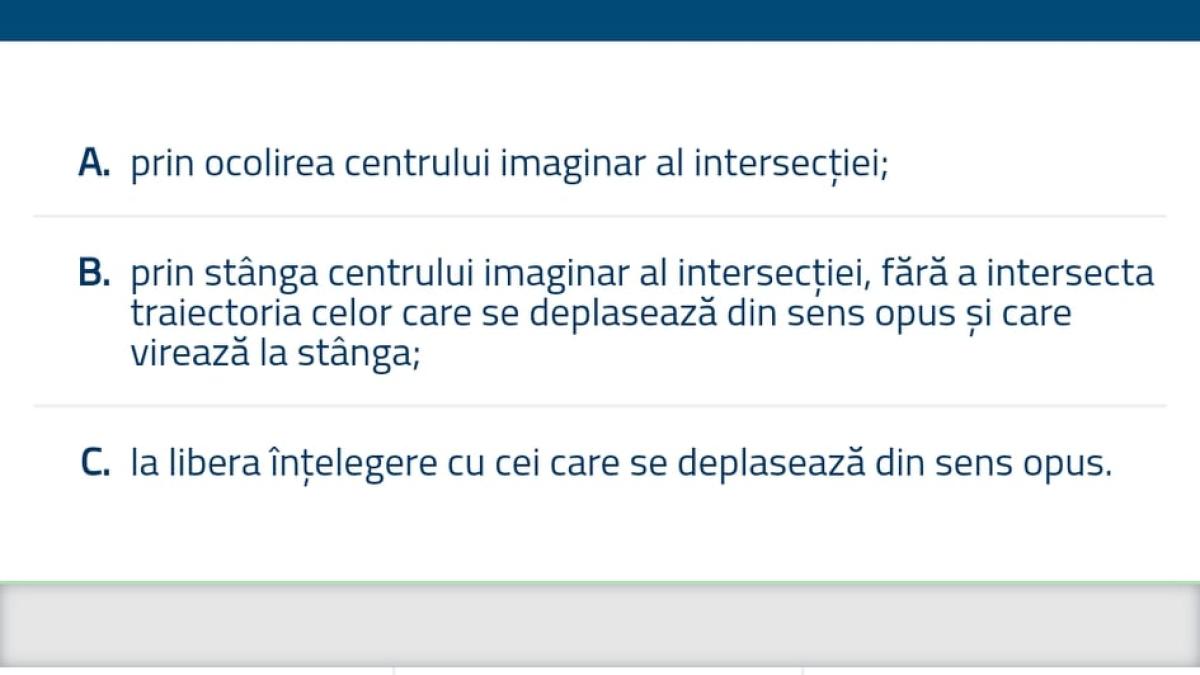 A. prin ocolirea centrului imaginar al intersecției;

B. prin stânga centrului imaginar al intersecției, fără a intersecta traiectoria celor care se deplasează din sens opus și care virează la stânga;

C. la libera înțelegere cu cei care se deplasează din sens opus.